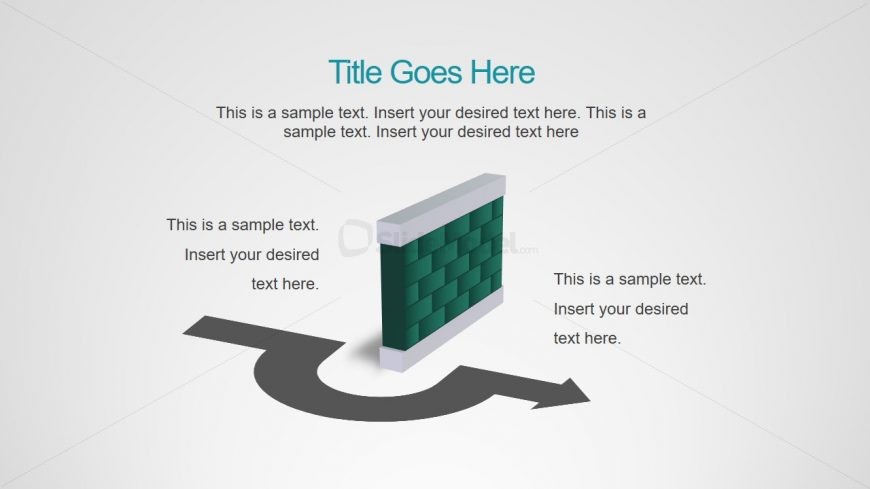 Title Goes Here

This is a sample text. Insert your desired text here. This is a sample text. Insert your desired text here

This is a sample text. Insert your desired text here.

SlideModel.com

This is a sample text. Insert your desired text here.